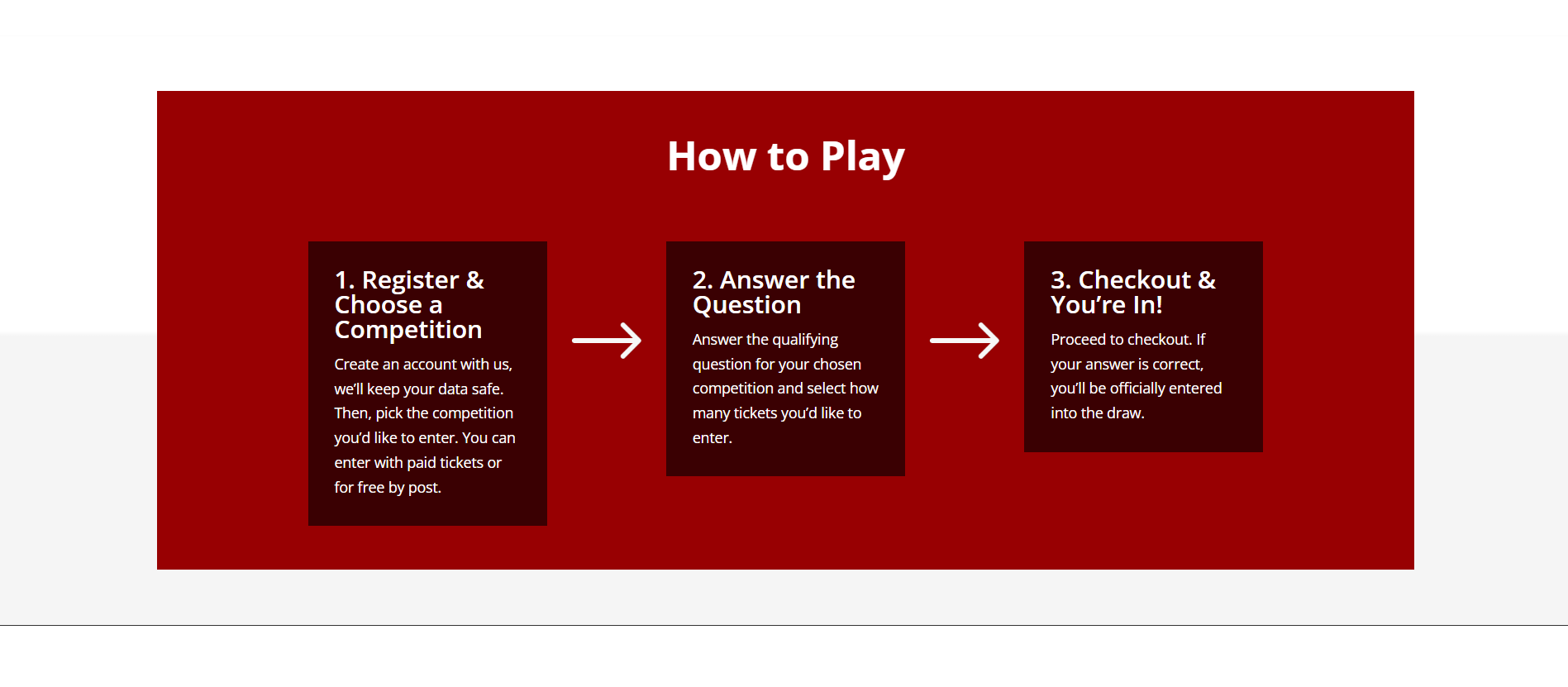 How to Play

1. Register & Choose a Competition

Create an account with us, we'll keep your data safe. Then, pick the competition you'd like to enter. You can enter with paid tickets or for free by post.

2. Answer the Question

Answer the qualifying question for your chosen competition and select how many tickets you'd like to enter.

3. Checkout & You're In!

Proceed to checkout. If your answer is correct, you'll be officially entered into the draw.